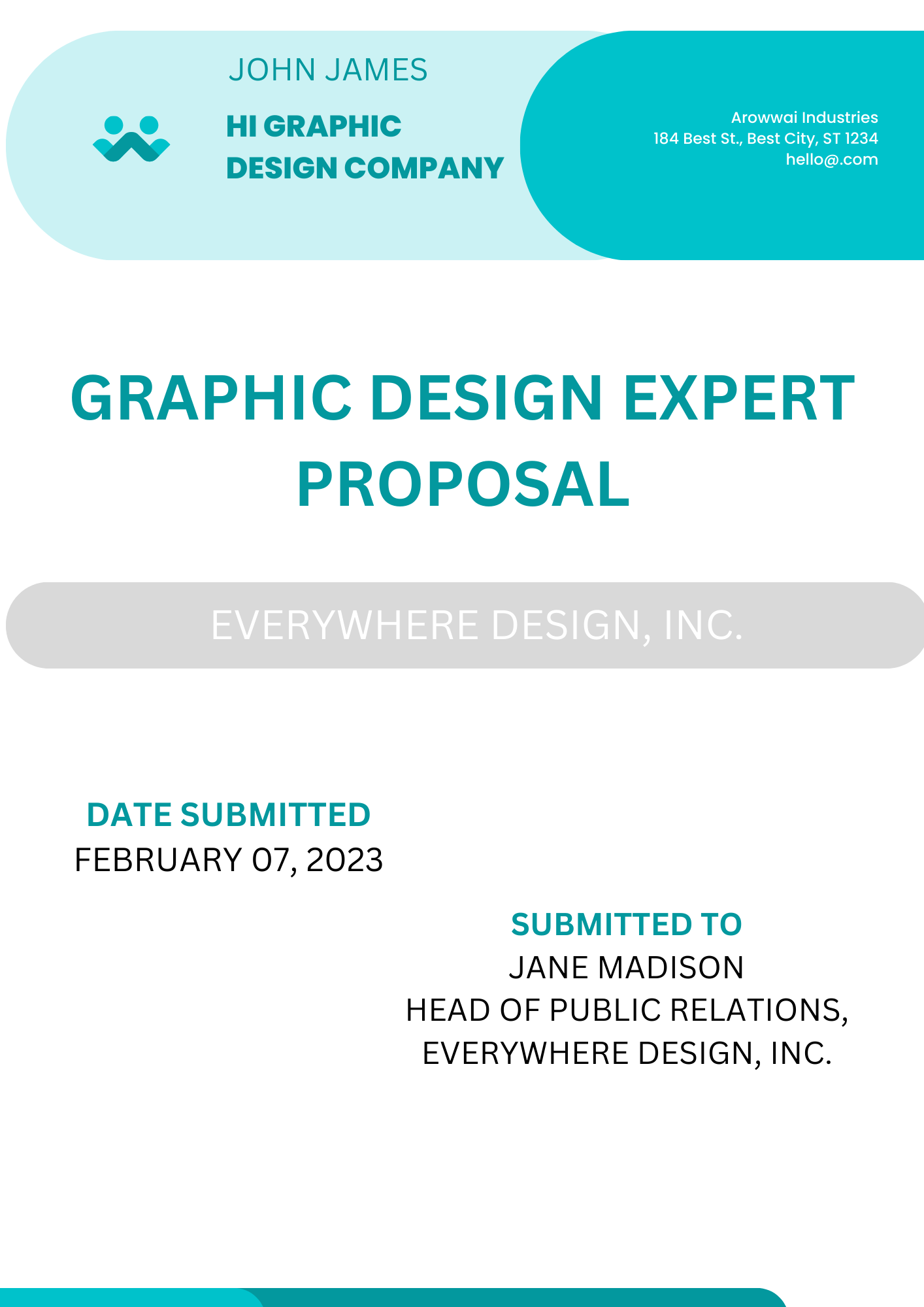 JOHN JAMES

HI GRAPHIC
DESIGN COMPANY

Arowwai Industries
184 Best St., Best City, ST 1234
hello@.com

GRAPHIC DESIGN EXPERT PROPOSAL

EVERYWHERE DESIGN, INC.

DATE SUBMITTED
FEBRUARY 07, 2023

SUBMITTED TO
JANE MADISON
HEAD OF PUBLIC RELATIONS, EVERYWHERE DESIGN, INC.